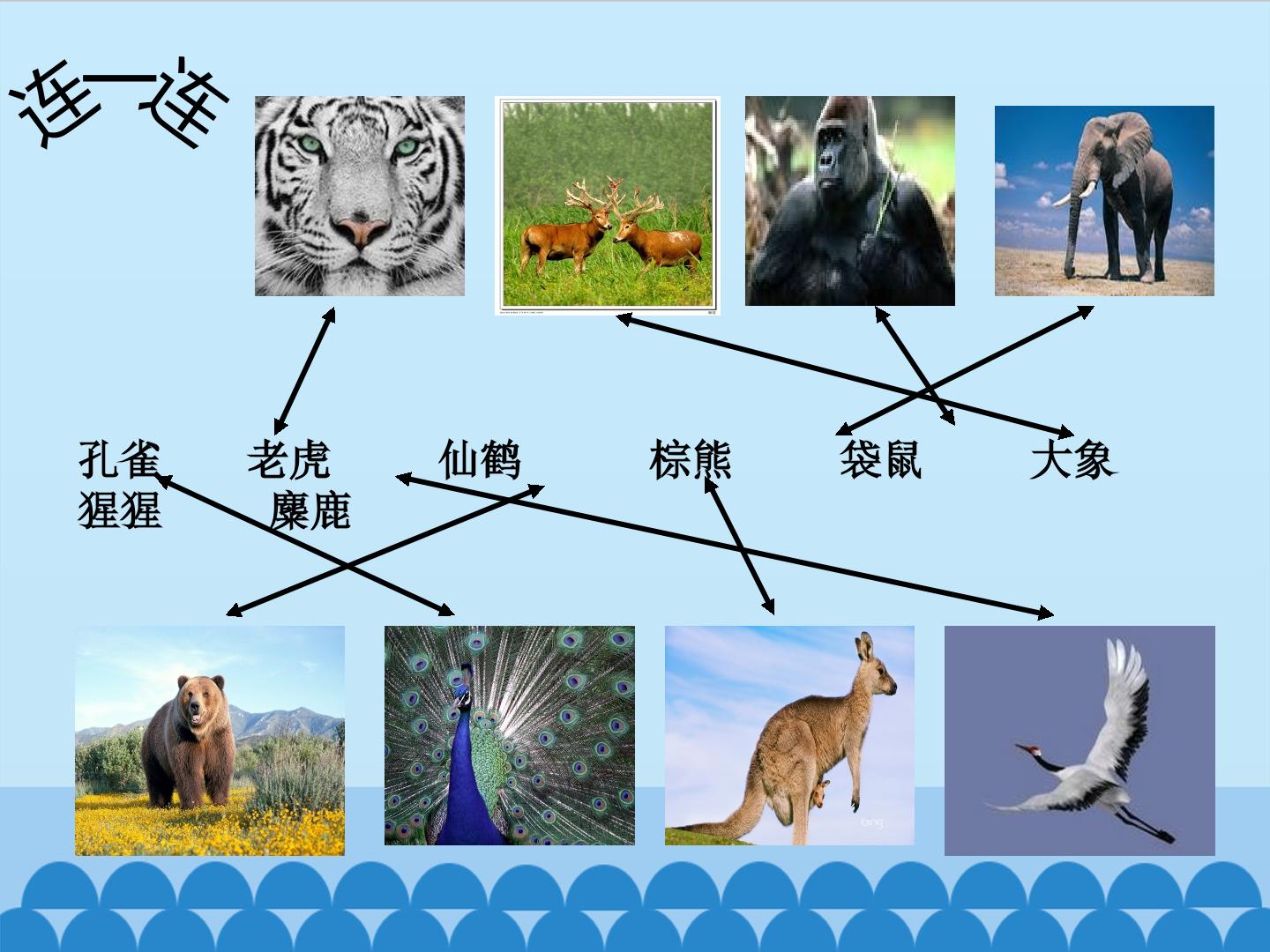 连一连

孔雀 老虎 仙鹤 棕熊 袋鼠 大象
猩猩 麋鹿

bing